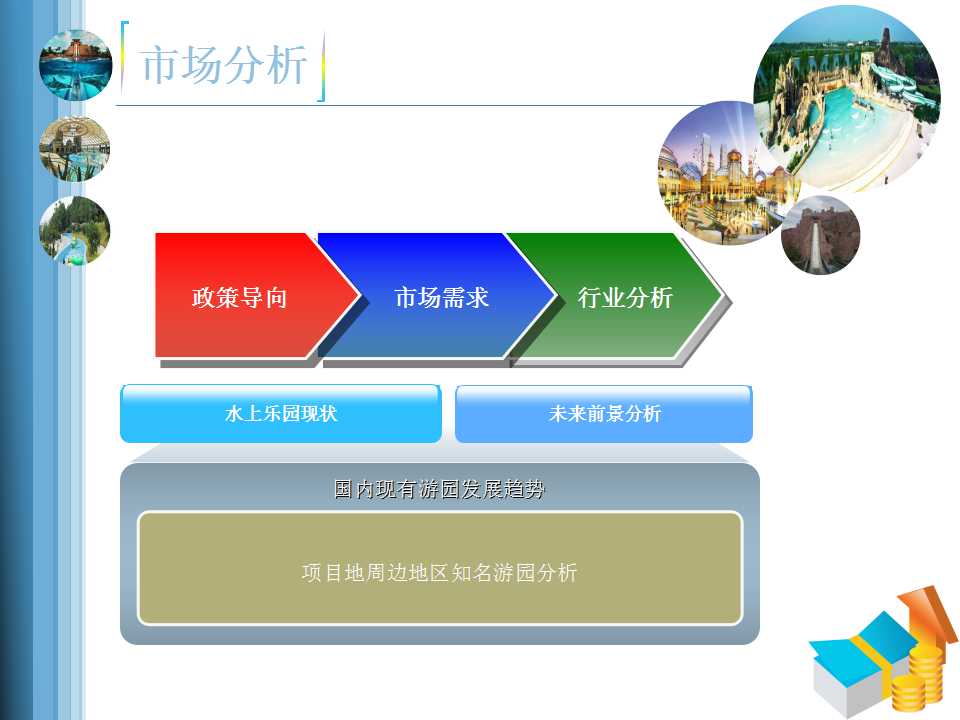 市场分析

政策导向

市场需求

行业分析

水上乐园现状

未来前景分析

国内现有游园发展趋势

项目地周边地区知名游园分析